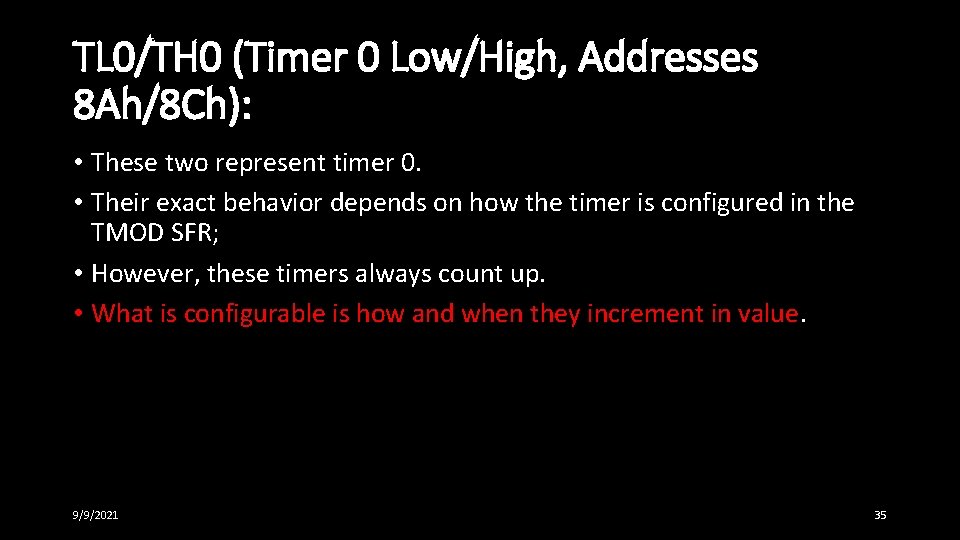 TL0/TH0 (Timer 0 Low/High, Addresses 8Ah/8Ch):

• These two represent timer 0.
• Their exact behavior depends on how the timer is configured in the TMOD SFR;
• However, these timers always count up.
• What is configurable is how and when they increment in value.

9/9/2021

35